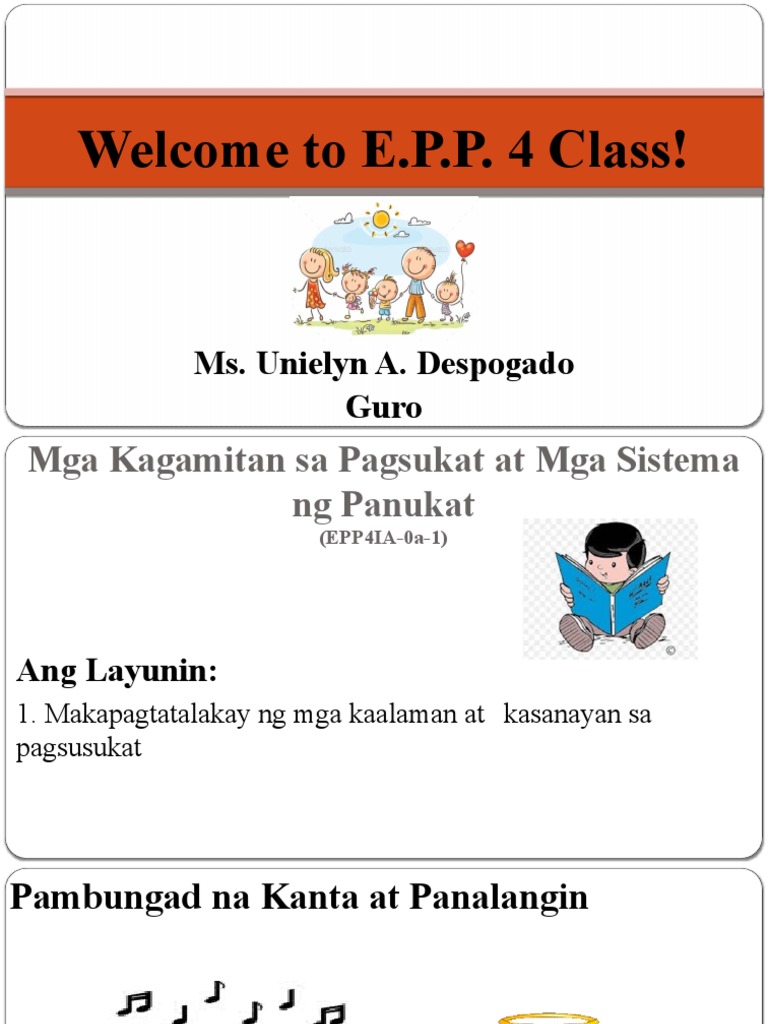 Welcome to E.P.P. 4 Class!

Ms. Unielyn A. Despogado
Guro

Mga Kagamitan sa Pagsukat at Mga Sistema ng Panukat
(EPP4IA-0a-1)

Ang Layunin:

1. Makapagtatalakay ng mga kaalaman at kasanayan sa pagsusukat

Pambungad na Kanta at Panalangin